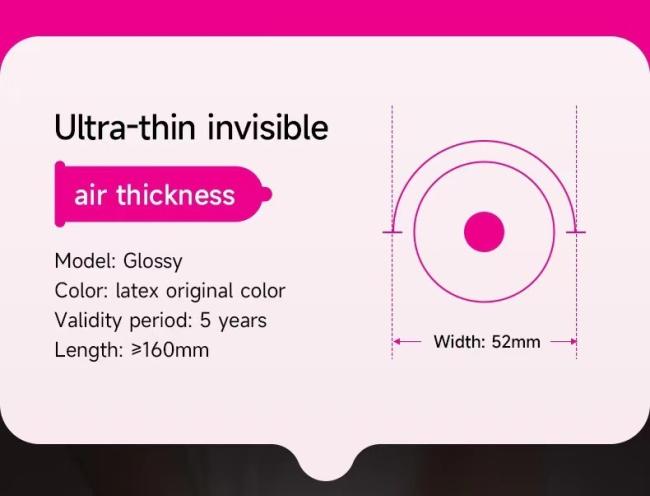 Ultra-thin invisible

air thickness

Model: Glossy
Color: latex original color
Validity period: 5 years
Length: ≥160mm

Width: 52mm